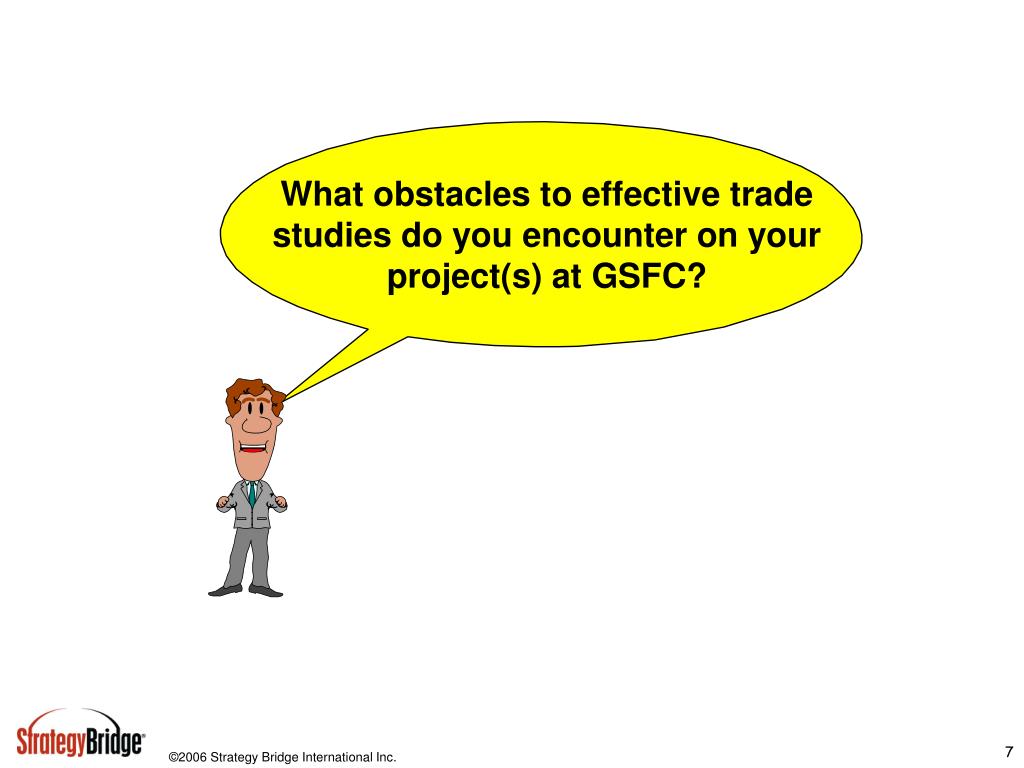 What obstacles to effective trade studies do you encounter on your project(s) at GSFC?

StrategyBridge®

©2006 Strategy Bridge International Inc.

7